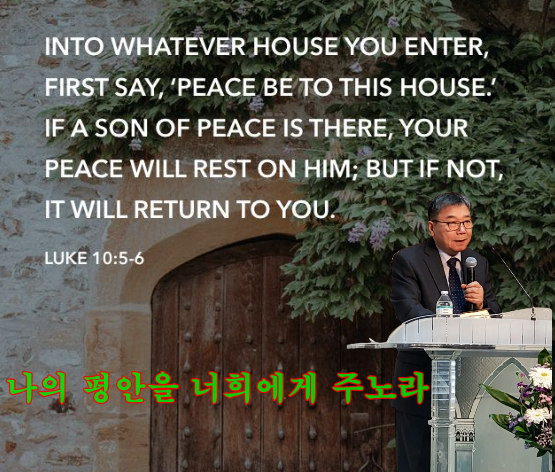 INTO WHATEVER HOUSE YOU ENTER, FIRST SAY, 'PEACE BE TO THIS HOUSE.' IF A SON OF PEACE IS THERE, YOUR PEACE WILL REST ON HIM; BUT IF NOT, IT WILL RETURN TO YOU.

LUKE 10:5-6

나의 평안을 너희에게 주노라